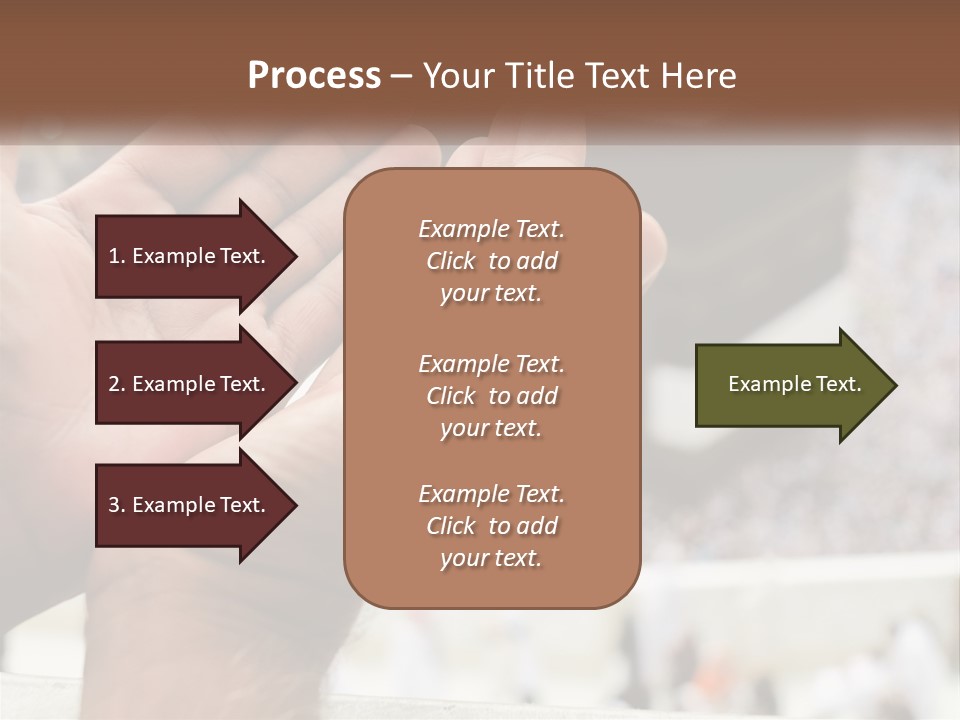 Process – Your Title Text Here

1. Example Text.

2. Example Text.

3. Example Text.

Example Text. Click to add your text.

Example Text. Click to add your text.

Example Text. Click to add your text.

Example Text.